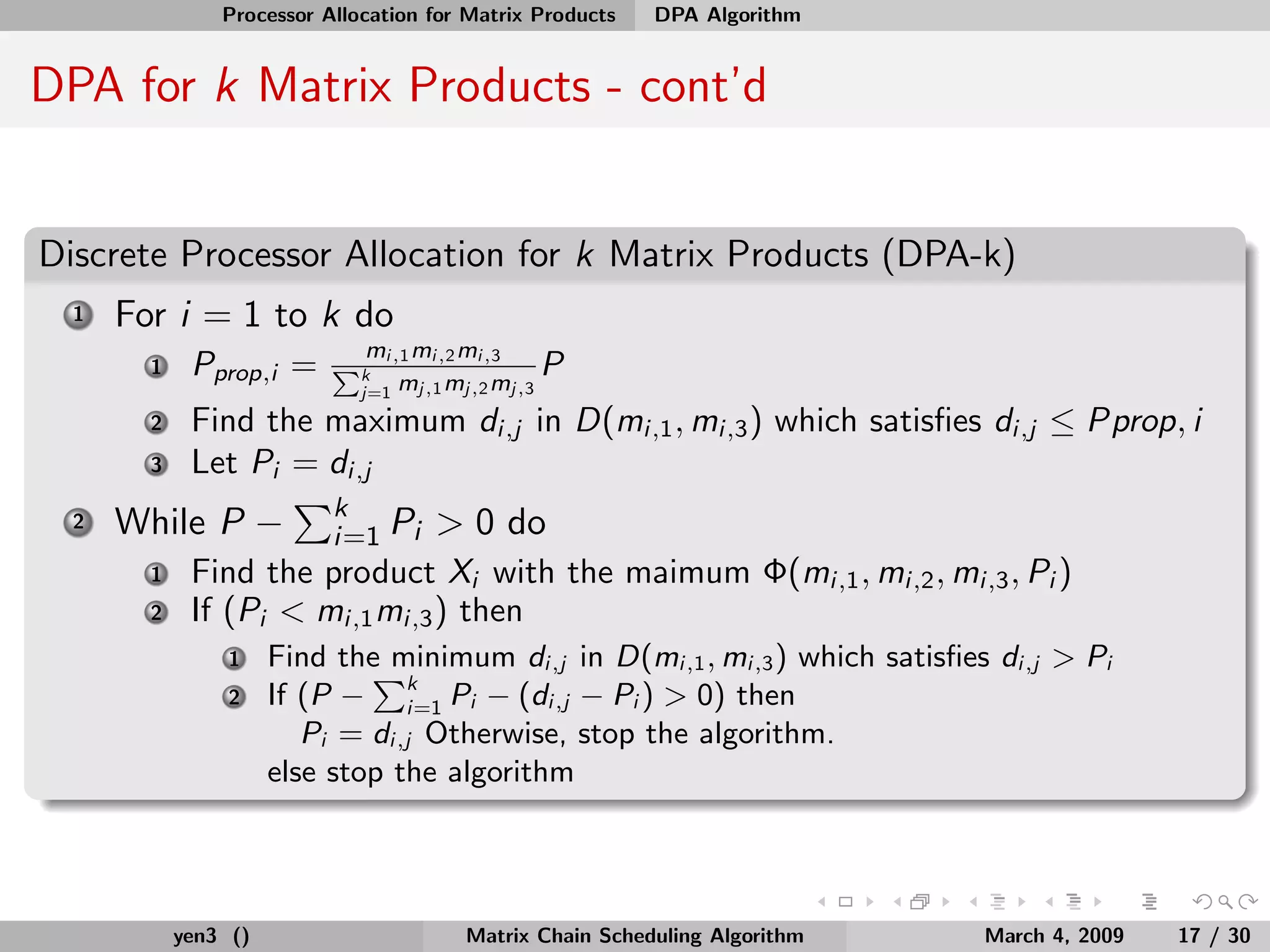 Processor Allocation for Matrix Products DPA Algorithm

DPA for $k$ Matrix Products - cont'd

Discrete Processor Allocation for $k$ Matrix Products (DPA-k)

1 For $i = 1$ to $k$ do

1 $P_{prop,i} = \frac{m_{i,1}m_{i,2}m_{i,3}}{\sum_{j=1}^{k} m_{j,1}m_{j,2}m_{j,3}} P$

2 Find the maximum $d_{i,j}$ in $D(m_{i,1}, m_{i,3})$ which satisfies $d_{i,j} \leq Pprop, i$

3 Let $P_i = d_{i,j}$

2 While $P - \sum_{i=1}^{k} P_i > 0$ do

1 Find the product $X_i$ with the maimum $\Phi(m_{i,1}, m_{i,2}, m_{i,3}, P_i)$

2 If $(P_i < m_{i,1}m_{i,3})$ then

1 Find the minimum $d_{i,j}$ in $D(m_{i,1}, m_{i,3})$ which satisfies $d_{i,j} > P_i$

2 If $(P - \sum_{i=1}^{k} P_i - (d_{i,j} - P_i) > 0)$ then
$P_i = d_{i,j}$ Otherwise, stop the algorithm.
else stop the algorithm

yen3 () Matrix Chain Scheduling Algorithm March 4, 2009 17 / 30